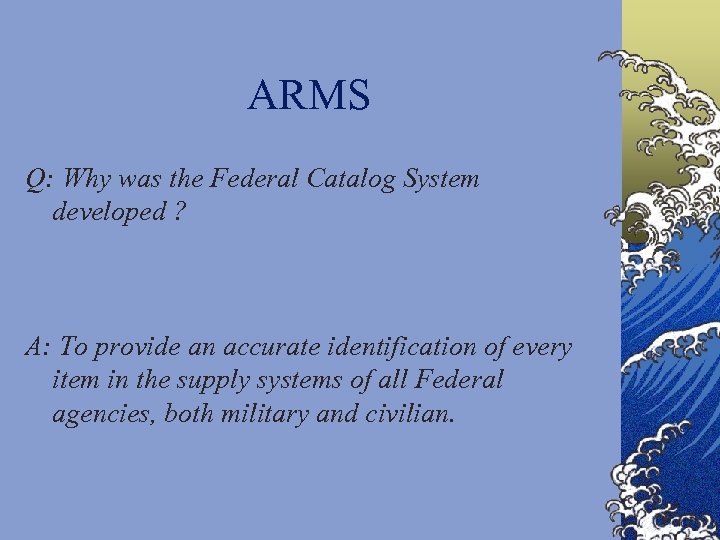 ARMS

Q: Why was the Federal Catalog System developed ?

A: To provide an accurate identification of every item in the supply systems of all Federal agencies, both military and civilian.